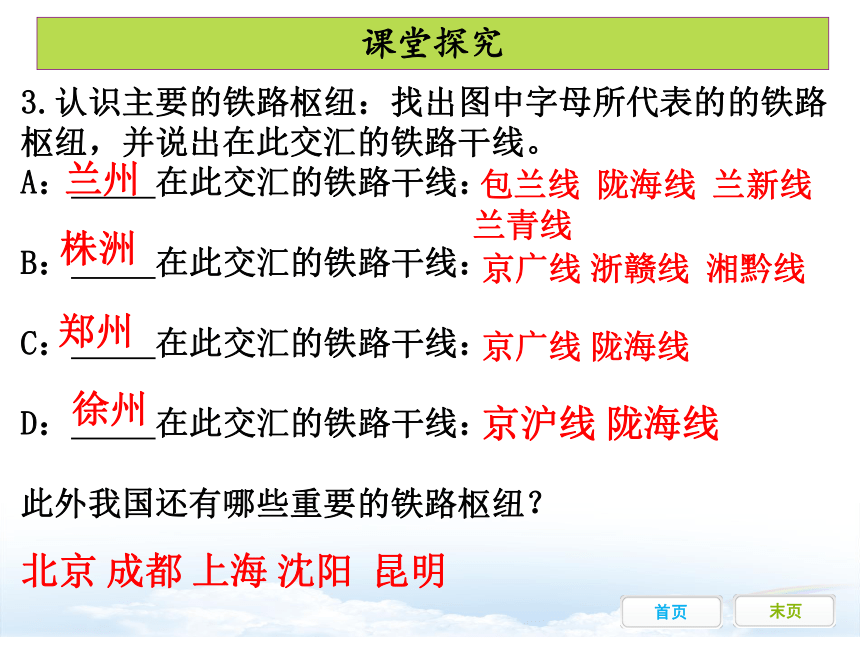 课堂探究

3.认识主要的铁路枢纽：找出图中字母所代表的的铁路枢纽，并说出在此交汇的铁路干线。

A：兰州在此交汇的铁路干线：包兰线 陇海线 兰新线 兰青线

B：株洲在此交汇的铁路干线：京广线 浙赣线 湘黔线

C：郑州在此交汇的铁路干线：京广线 陇海线

D：徐州在此交汇的铁路干线：京沪线 陇海线

此外我国还有哪些重要的铁路枢纽？

北京 成都 上海 沈阳 昆明

首页

末页